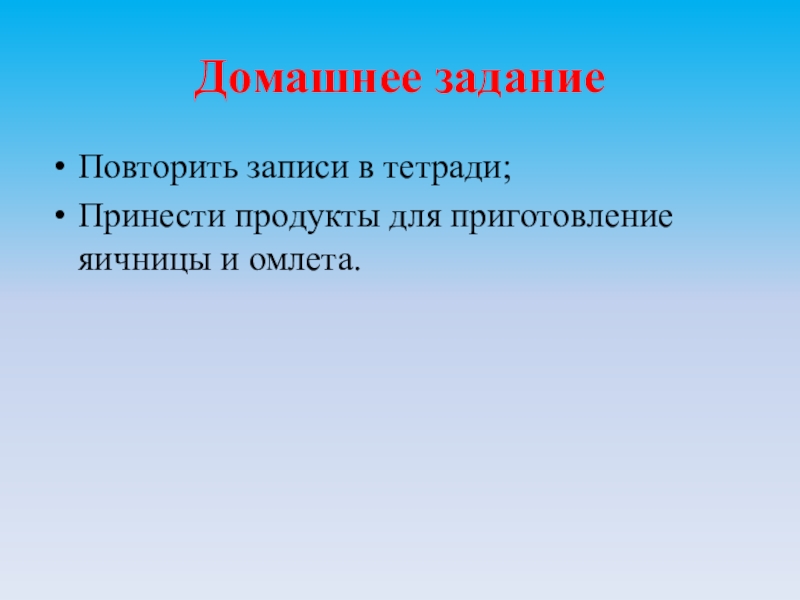 Домашнее задание

• Повторить записи в тетради;
• Принести продукты для приготовление яичницы и омлета.